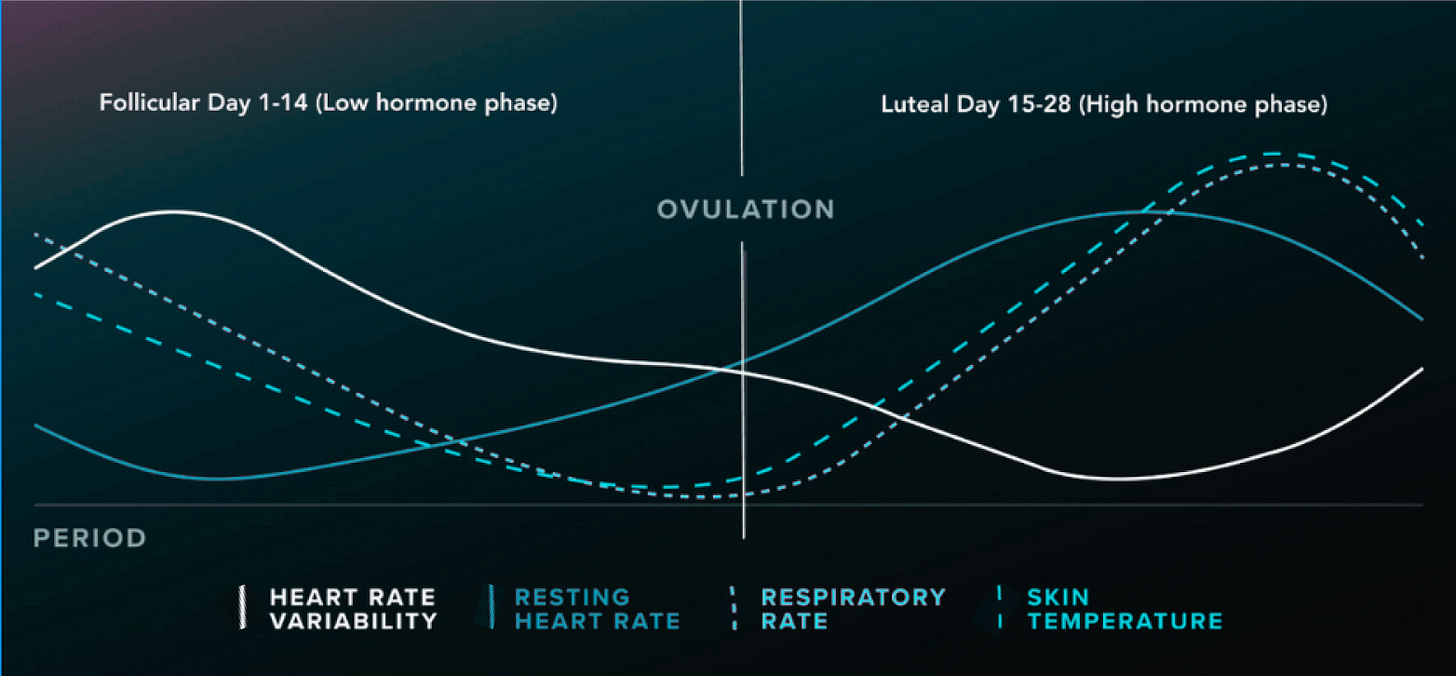 Follicular Day 1-14 (Low hormone phase)

Luteal Day 15-28 (High hormone phase)

OVULATION

PERIOD

HEART RATE VARIABILITY

RESTING HEART RATE

RESPIRATORY RATE

SKIN TEMPERATURE